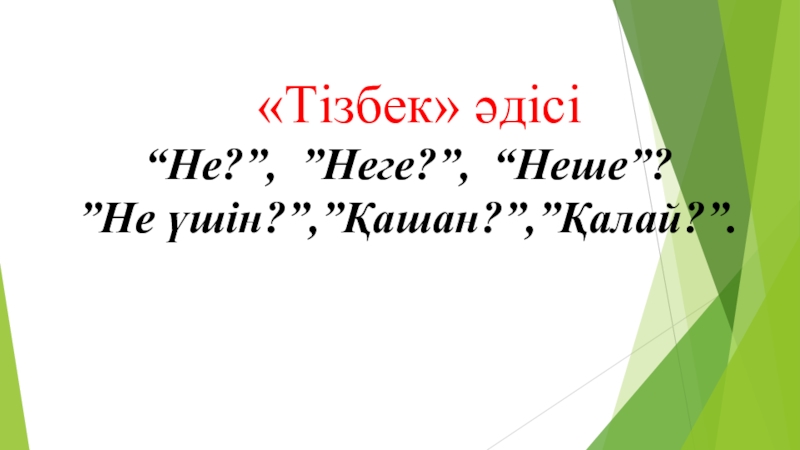 «Тізбек» әдісі

“Не?”, ”Неге?”, “Неше”?
”Не үшін?”,”Қашан?”,”Қалай?”.